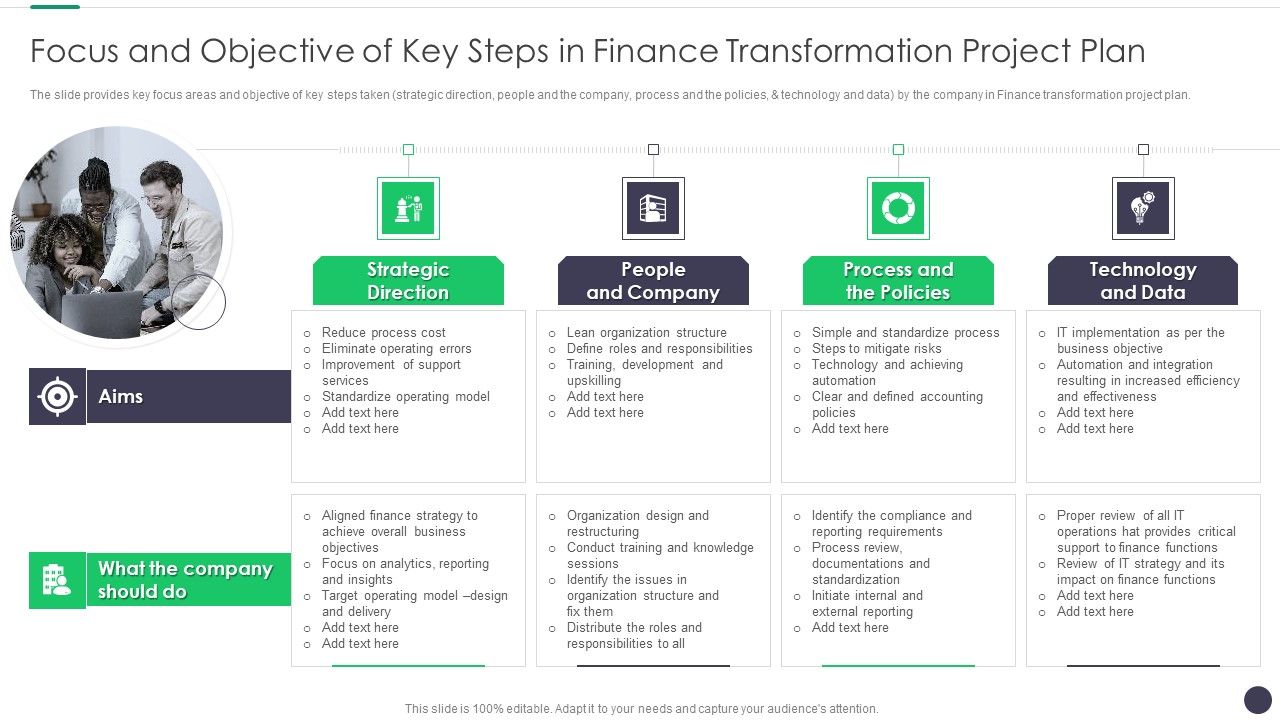 Focus and Objective of Key Steps in Finance Transformation Project Plan

The slide provides key focus areas and objective of key steps taken (strategic direction, people and the company, process and the policies, & technology and data) by the company in Finance transformation project plan.

| | Strategic Direction | People and Company | Process and the Policies | Technology and Data |
|---|---|---|---|---|
| Aims | ○ Reduce process cost ○ Eliminate operating errors ○ Improvement of support services ○ Standardize operating model ○ Add text here ○ Add text here | ○ Lean organization structure ○ Define roles and responsibilities ○ Training, development and upskilling ○ Add text here ○ Add text here | ○ Simple and standardize process ○ Steps to mitigate risks ○ Technology and achieving automation ○ Clear and defined accounting policies ○ Add text here | ○ IT implementation as per the business objective ○ Automation and integration resulting in increased efficiency and effectiveness ○ Add text here ○ Add text here |
| What the company should do | ○ Aligned finance strategy to achieve overall business objectives ○ Focus on analytics, reporting and insights ○ Target operating model –design and delivery ○ Add text here ○ Add text here | ○ Organization design and restructuring ○ Conduct training and knowledge sessions ○ Identify the issues in organization structure and fix them ○ Distribute the roles and responsibilities to all | ○ Identify the compliance and reporting requirements ○ Process review, documentations and standardization ○ Initiate internal and external reporting ○ Add text here | ○ Proper review of all IT operations hat provides critical support to finance functions ○ Review of IT strategy and its impact on finance functions ○ Add text here ○ Add text here |

This slide is 100% editable. Adapt it to your needs and capture your audience's attention.